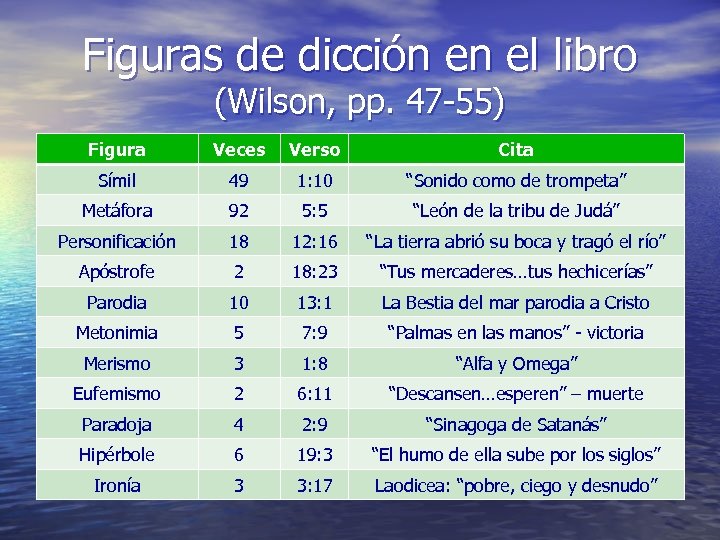 Figuras de dicción en el libro
(Wilson, pp. 47-55)

| Figura | Veces | Verso | Cita |
|---|---|---|---|
| Símil | 49 | 1:10 | "Sonido como de trompeta" |
| Metáfora | 92 | 5:5 | "León de la tribu de Judá" |
| Personificación | 18 | 12:16 | "La tierra abrió su boca y tragó el río" |
| Apóstrofe | 2 | 18:23 | "Tus mercaderes…tus hechicerías" |
| Parodia | 10 | 13:1 | La Bestia del mar parodia a Cristo |
| Metonimia | 5 | 7:9 | "Palmas en las manos" - victoria |
| Merismo | 3 | 1:8 | "Alfa y Omega" |
| Eufemismo | 2 | 6:11 | "Descansen…esperen" – muerte |
| Paradoja | 4 | 2:9 | "Sinagoga de Satanás" |
| Hipérbole | 6 | 19:3 | "El humo de ella sube por los siglos" |
| Ironía | 3 | 3:17 | Laodicea: "pobre, ciego y desnudo" |